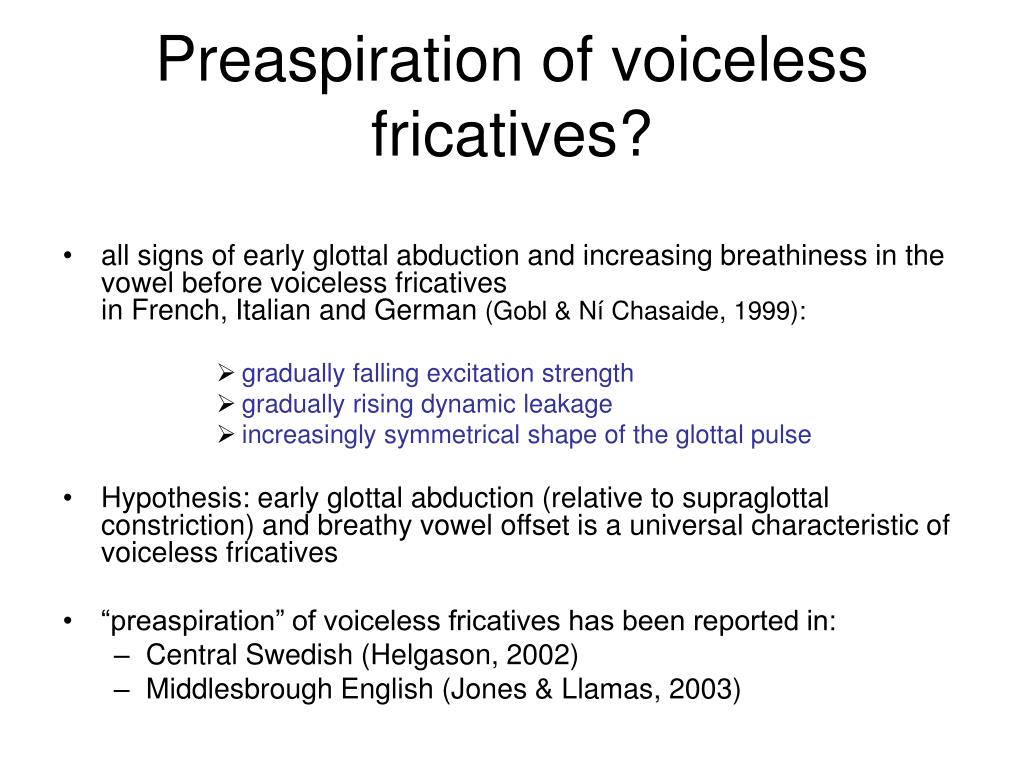 Preaspiration of voiceless fricatives?

• all signs of early glottal abduction and increasing breathiness in the vowel before voiceless fricatives in French, Italian and German (Gobl & Ní Chasaide, 1999):

➢ gradually falling excitation strength
➢ gradually rising dynamic leakage
➢ increasingly symmetrical shape of the glottal pulse

• Hypothesis: early glottal abduction (relative to supraglottal constriction) and breathy vowel offset is a universal characteristic of voiceless fricatives

• “preaspiration” of voiceless fricatives has been reported in:
– Central Swedish (Helgason, 2002)
– Middlesbrough English (Jones & Llamas, 2003)